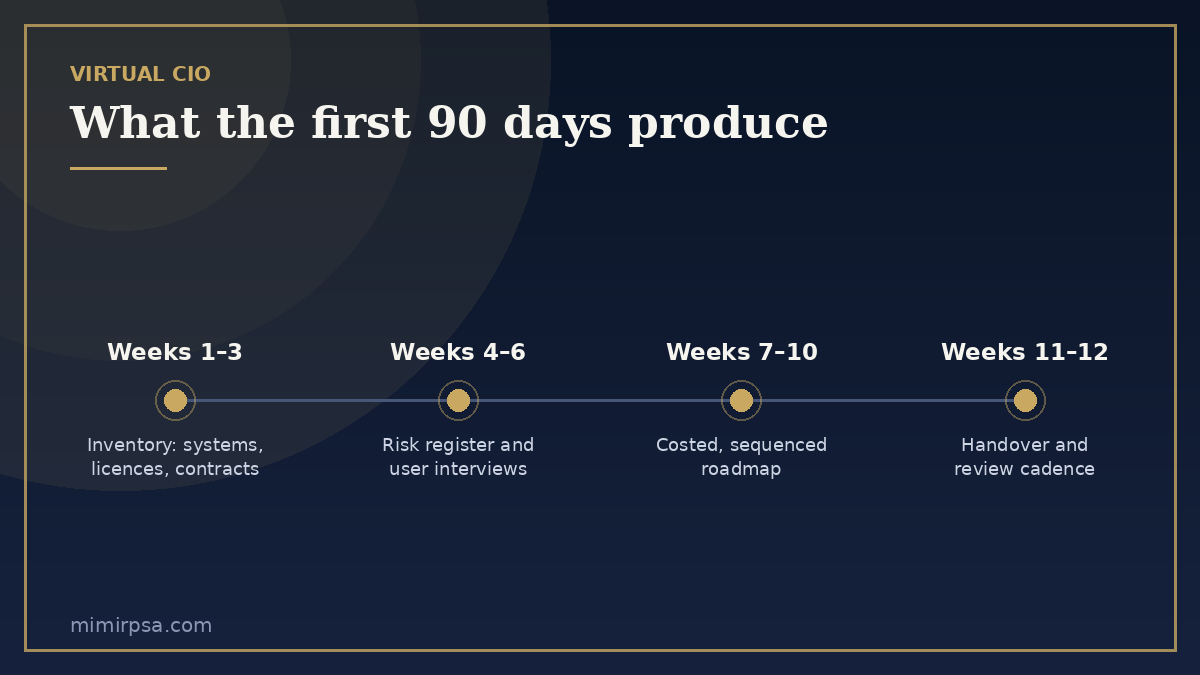 VIRTUAL CIO

What the first 90 days produce

Weeks 1–3

Inventory: systems, licences, contracts

Weeks 4–6

Risk register and user interviews

Weeks 7–10

Costed, sequenced roadmap

Weeks 11–12

Handover and review cadence

mimirpsa.com